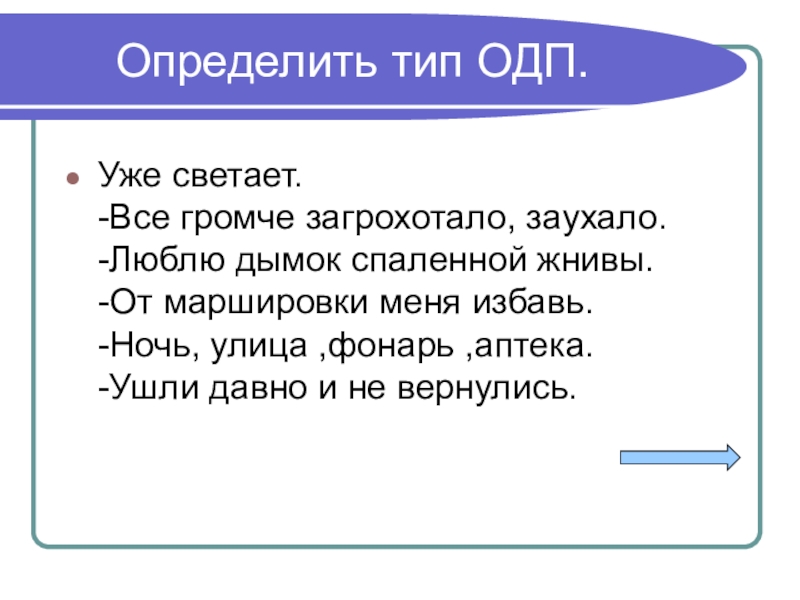 Определить тип ОДП.

Уже светает.
-Все громче загрохотало, заухало.
-Люблю дымок спаленной жнивы.
-От маршировки меня избавь.
-Ночь, улица ,фонарь ,аптека.
-Ушли давно и не вернулись.